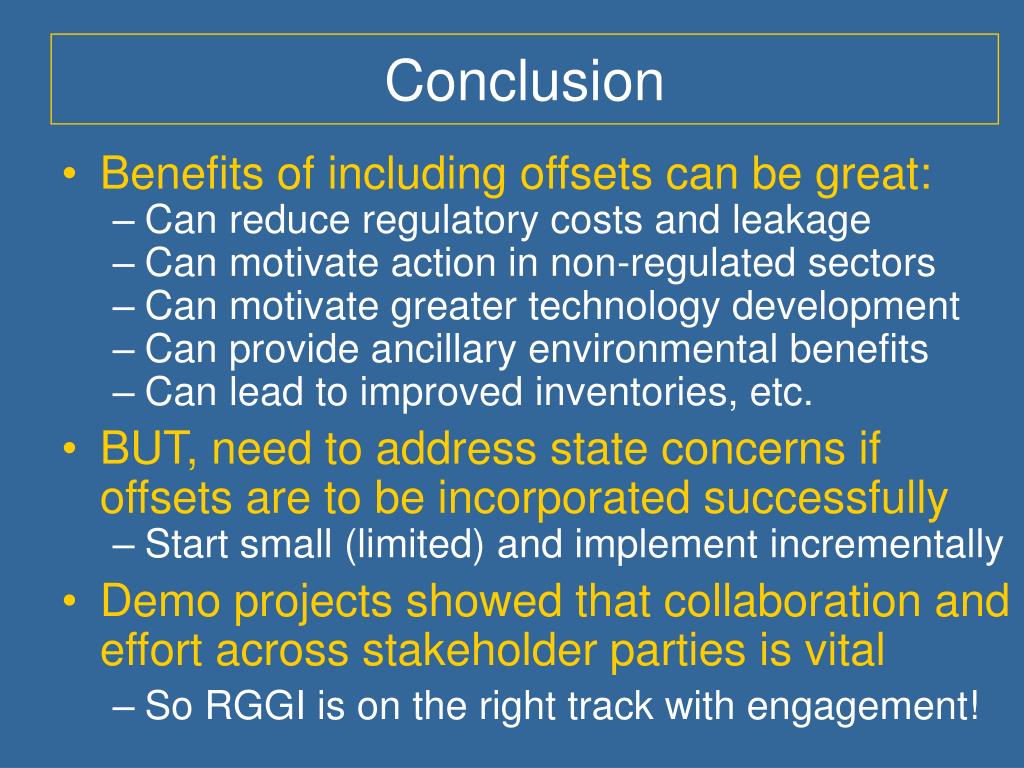 Conclusion

• Benefits of including offsets can be great:
– Can reduce regulatory costs and leakage
– Can motivate action in non-regulated sectors
– Can motivate greater technology development
– Can provide ancillary environmental benefits
– Can lead to improved inventories, etc.
• BUT, need to address state concerns if offsets are to be incorporated successfully
– Start small (limited) and implement incrementally
• Demo projects showed that collaboration and effort across stakeholder parties is vital
– So RGGI is on the right track with engagement!